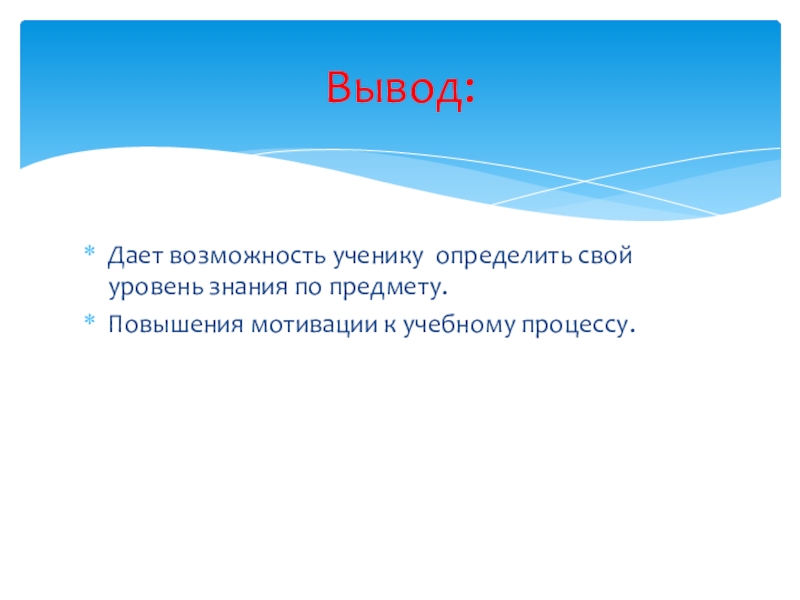 Вывод:

* Дает возможность ученику  определить свой уровень знания по предмету.
* Повышения мотивации к учебному процессу.